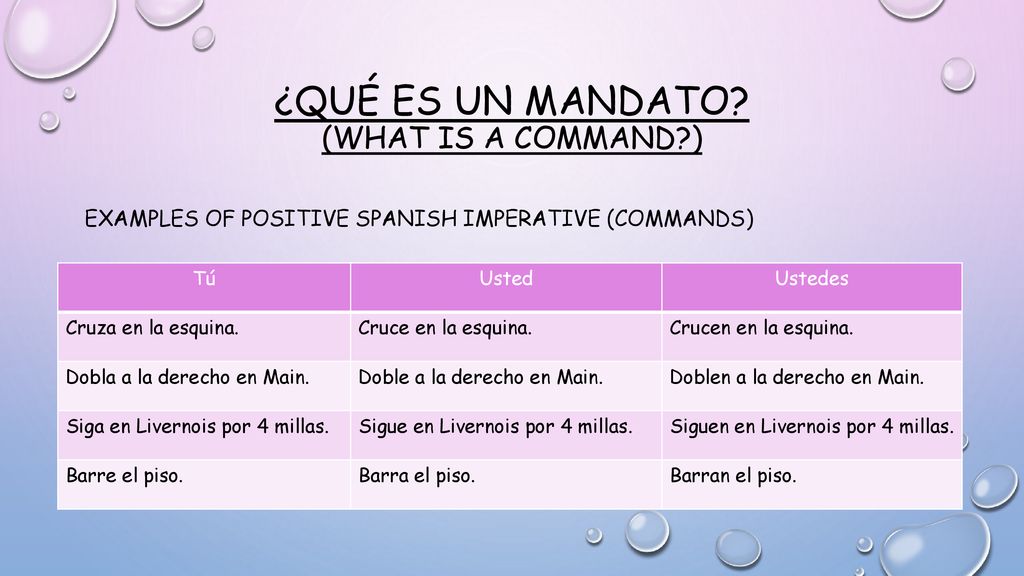 ¿QUÉ ES UN MANDATO?
(WHAT IS A COMMAND?)

EXAMPLES OF POSITIVE SPANISH IMPERATIVE (COMMANDS)

| Tú | Usted | Ustedes |
|---|---|---|
| Cruza en la esquina. | Cruce en la esquina. | Crucen en la esquina. |
| Dobla a la derecho en Main. | Doble a la derecho en Main. | Doblen a la derecho en Main. |
| Siga en Livernois por 4 millas. | Sigue en Livernois por 4 millas. | Siguen en Livernois por 4 millas. |
| Barre el piso. | Barra el piso. | Barran el piso. |